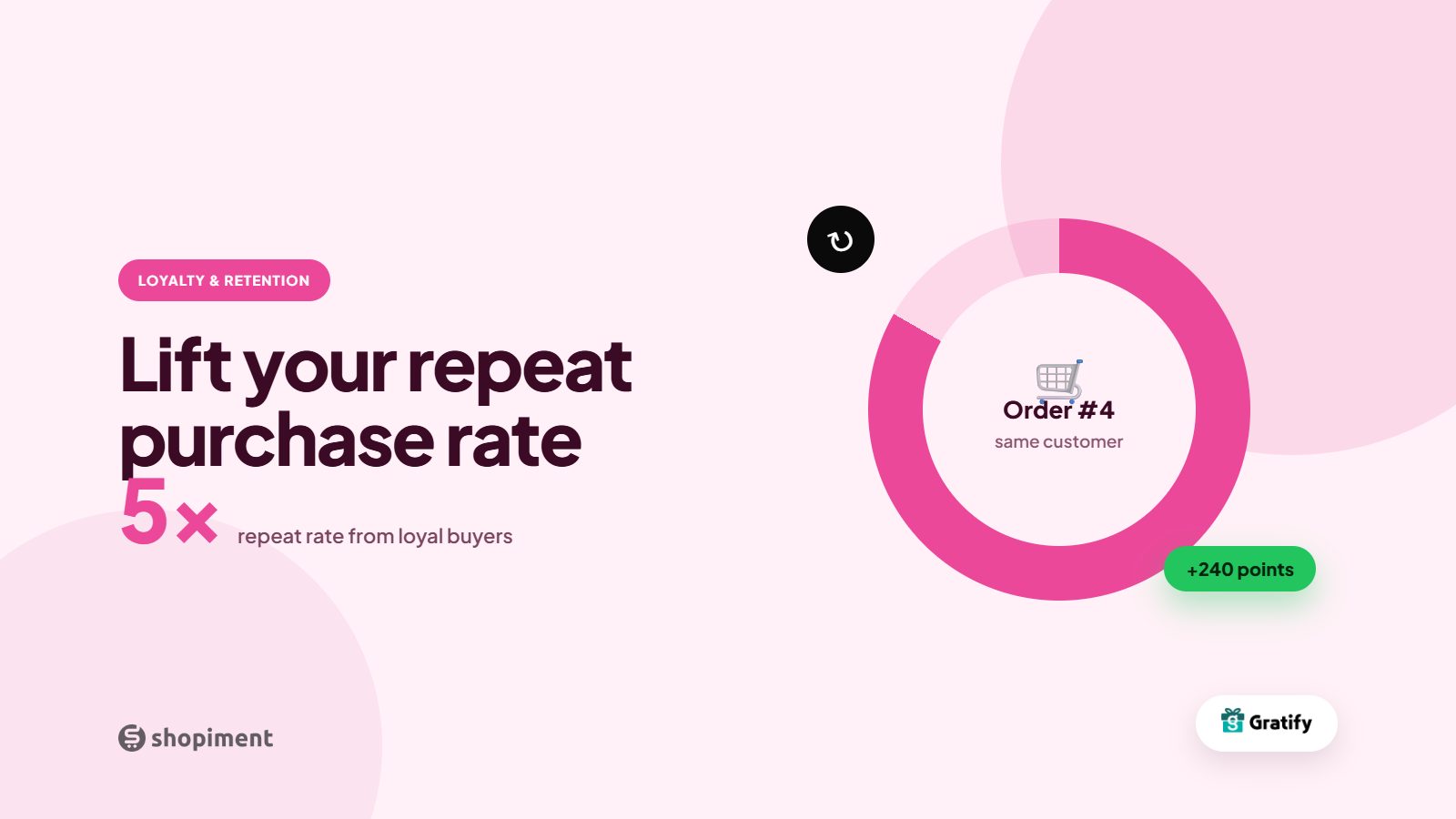 LOYALTY & RETENTION

Lift your repeat purchase rate

5× repeat rate from loyal buyers

Order #4
same customer

+240 points

shopiment

Gratify